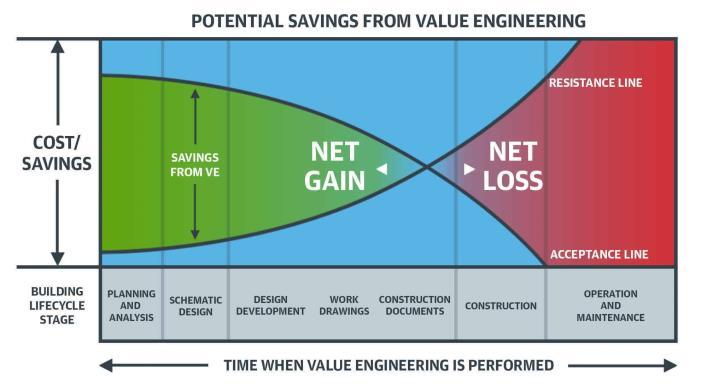 POTENTIAL SAVINGS FROM VALUE ENGINEERING

COST/ SAVINGS

SAVINGS FROM VE

NET GAIN

NET LOSS

RESISTANCE LINE

ACCEPTANCE LINE

BUILDING LIFECYCLE STAGE

PLANNING AND ANALYSIS

SCHEMATIC DESIGN

DESIGN DEVELOPMENT

WORK DRAWINGS

CONSTRUCTION DOCUMENTS

CONSTRUCTION

OPERATION AND MAINTENANCE

TIME WHEN VALUE ENGINEERING IS PERFORMED